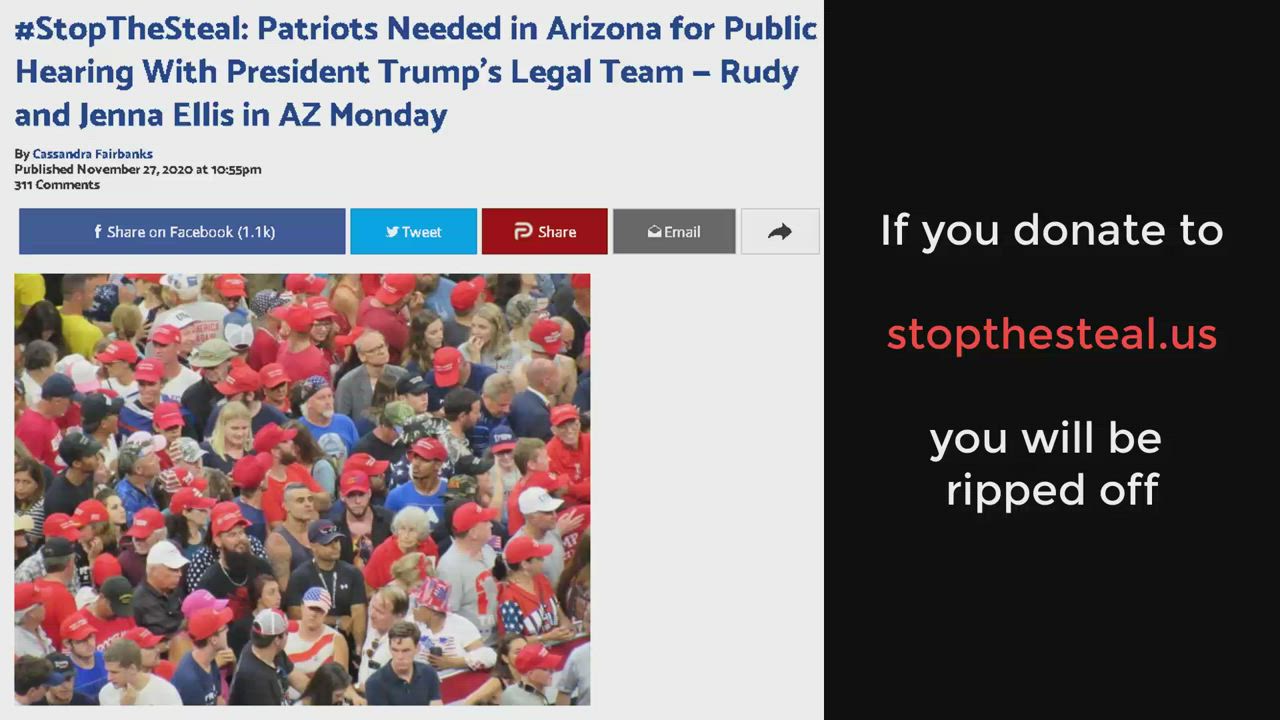 #StopTheSteal: Patriots Needed in Arizona for Public Hearing With President Trump's Legal Team – Rudy and Jenna Ellis in AZ Monday

By Cassandra Fairbanks
Published November 27, 2020 at 10:55pm
311 Comments

Share on Facebook (1.1k) Tweet Share Email

If you donate to

stopthesteal.us

you will be ripped off